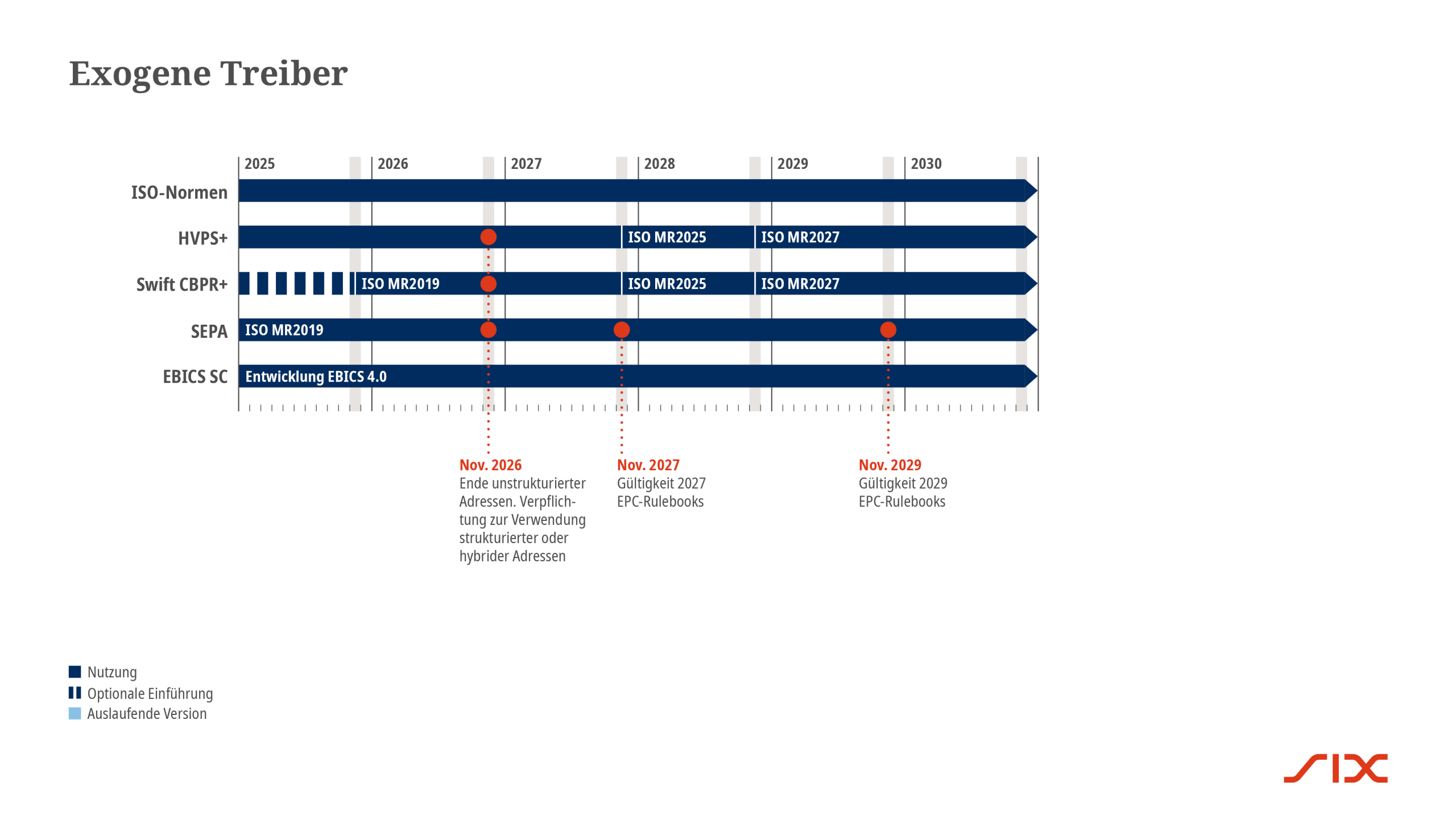 Exogene Treiber

2025 2026 2027 2028 2029 2030

ISO-Normen

HVPS+ ISO MR2025 ISO MR2027

Swift CBPR+ ISO MR2019 ISO MR2025 ISO MR2027

SEPA ISO MR2019

EBICS SC Entwicklung EBICS 4.0

Nov. 2026
Ende unstrukturierter Adressen. Verpflichtung zur Verwendung strukturierter oder hybrider Adressen

Nov. 2027
Gültigkeit 2027 EPC-Rulebooks

Nov. 2029
Gültigkeit 2029 EPC-Rulebooks

Nutzung
Optionale Einführung
Auslaufende Version

SIX